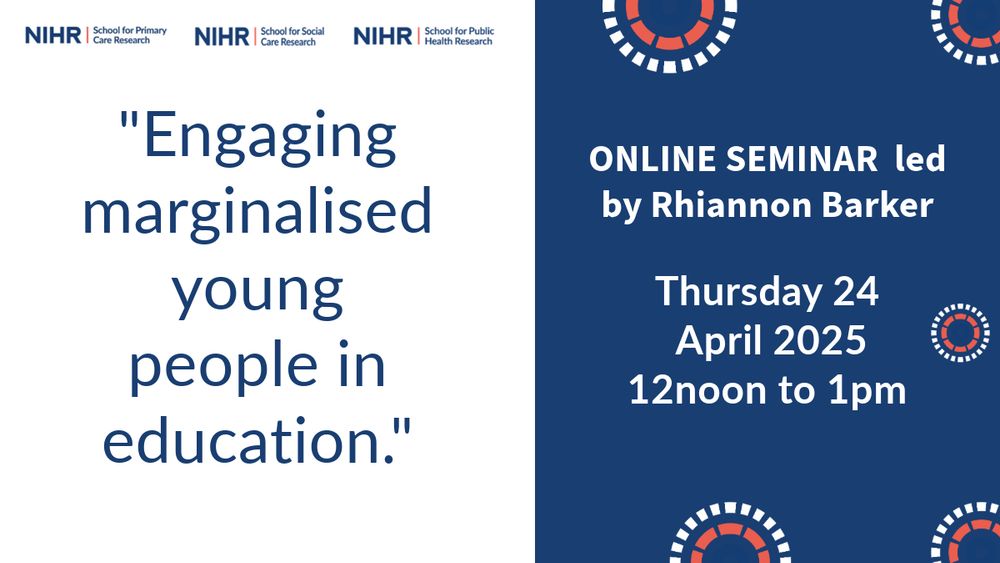 NIHR | School for Primary Care Research

NIHR | School for Social Care Research

NIHR | School for Public Health Research

"Engaging marginalised young people in education."

ONLINE SEMINAR led by Rhiannon Barker

Thursday 24 April 2025 12noon to 1pm